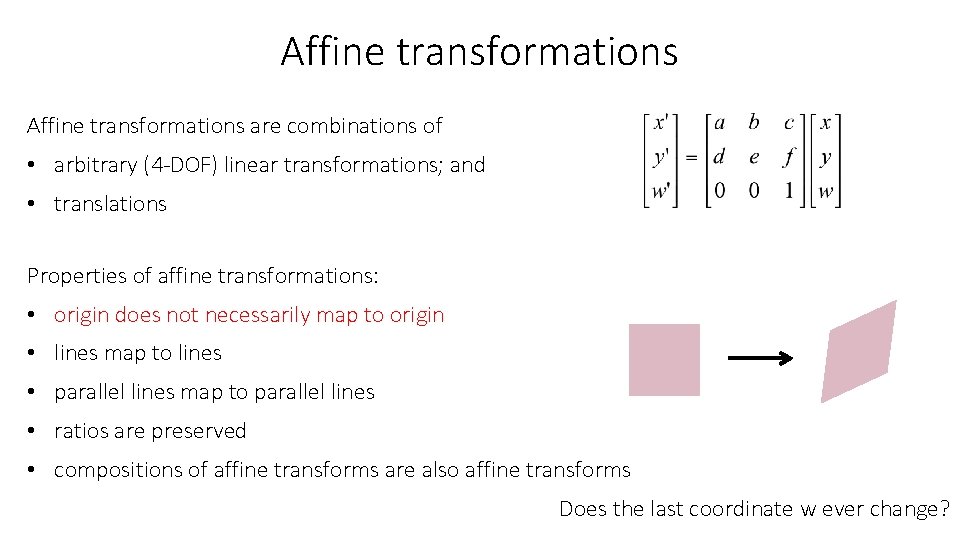 Affine transformations

Affine transformations are combinations of

• arbitrary (4-DOF) linear transformations; and

• translations

$\begin{bmatrix} x' \\ y' \\ w' \end{bmatrix} = \begin{bmatrix} a & b & c \\ d & e & f \\ 0 & 0 & 1 \end{bmatrix} \begin{bmatrix} x \\ y \\ w \end{bmatrix}$

Properties of affine transformations:

• origin does not necessarily map to origin

• lines map to lines

• parallel lines map to parallel lines

• ratios are preserved

• compositions of affine transforms are also affine transforms

Does the last coordinate w ever change?